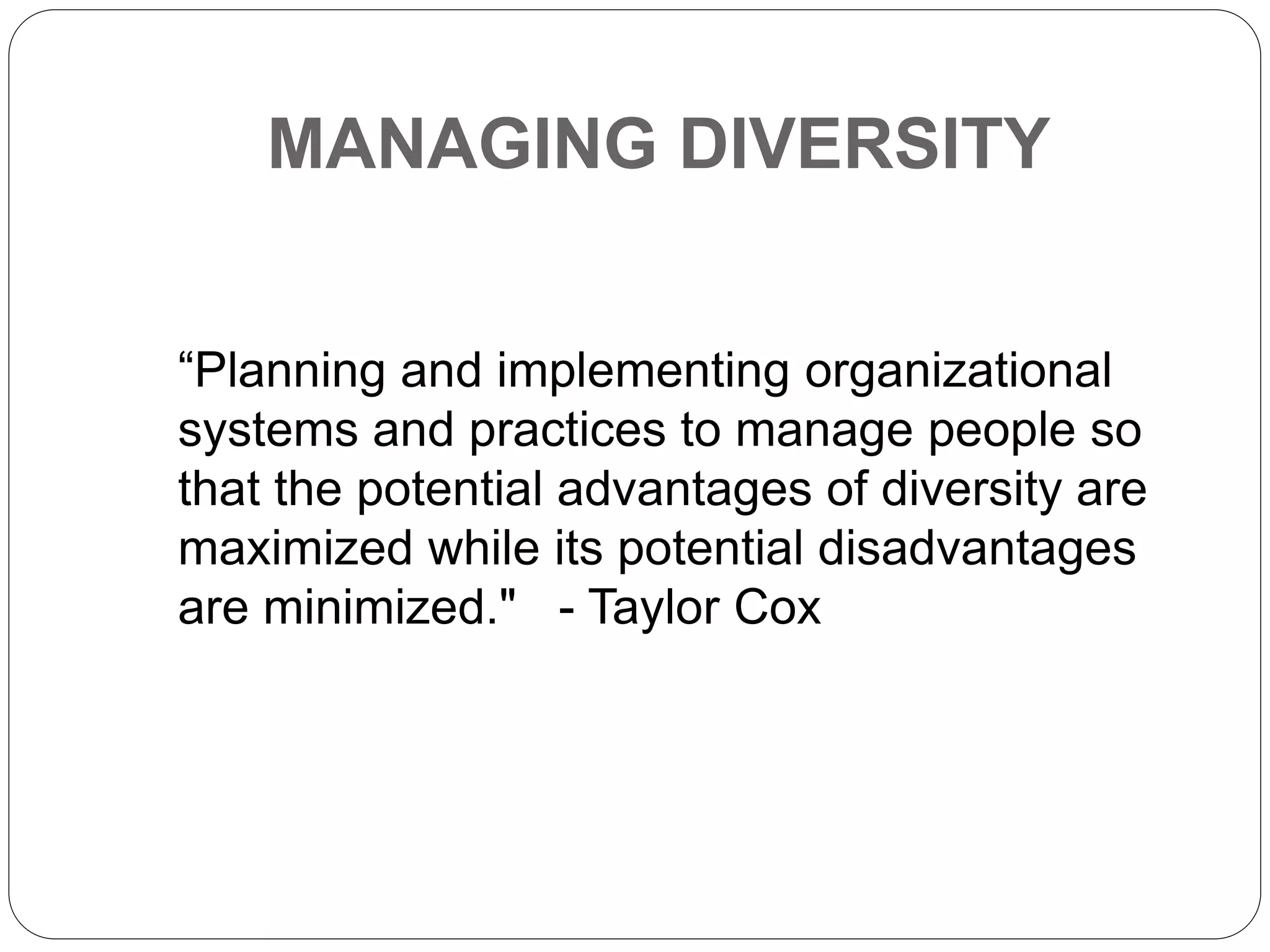 MANAGING DIVERSITY

“Planning and implementing organizational systems and practices to manage people so that the potential advantages of diversity are maximized while its potential disadvantages are minimized."   - Taylor Cox